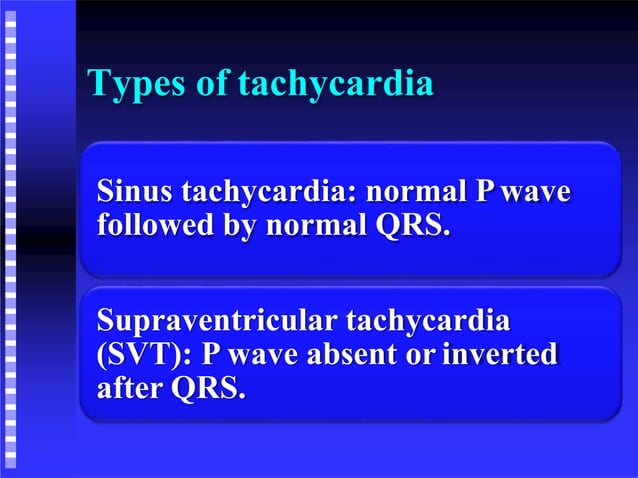 Types of tachycardia

Sinus tachycardia: normal P wave followed by normal QRS.

Supraventricular tachycardia (SVT): P wave absent or inverted after QRS.